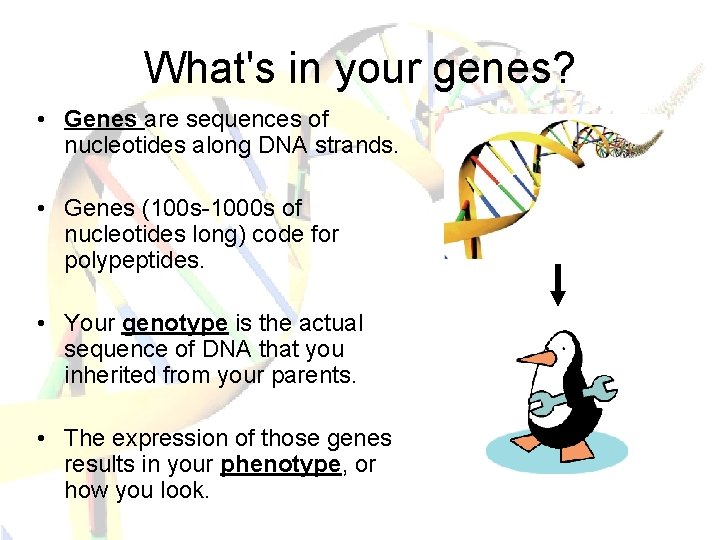 What's in your genes?

• Genes are sequences of nucleotides along DNA strands.

• Genes (100s-1000s of nucleotides long) code for polypeptides.

• Your genotype is the actual sequence of DNA that you inherited from your parents.

• The expression of those genes results in your phenotype, or how you look.